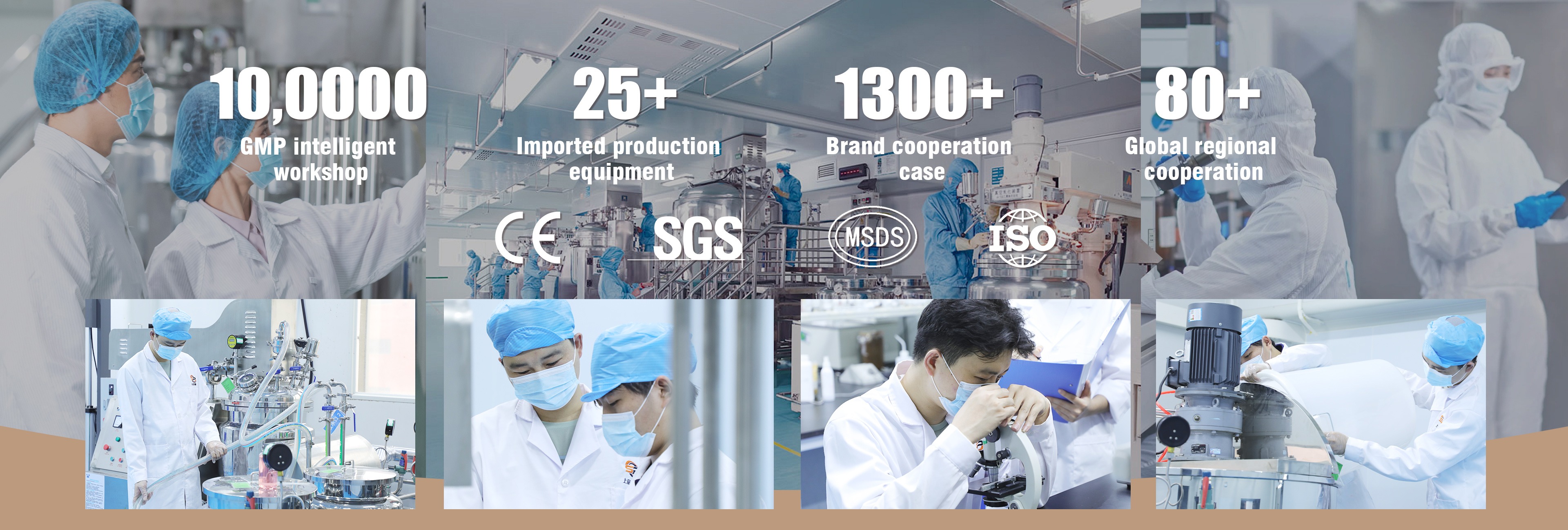 10,0000
GMP intelligent workshop

25+
Imported production equipment

1300+
Brand cooperation case

80+
Global regional cooperation

CE SGS MSDS ISO